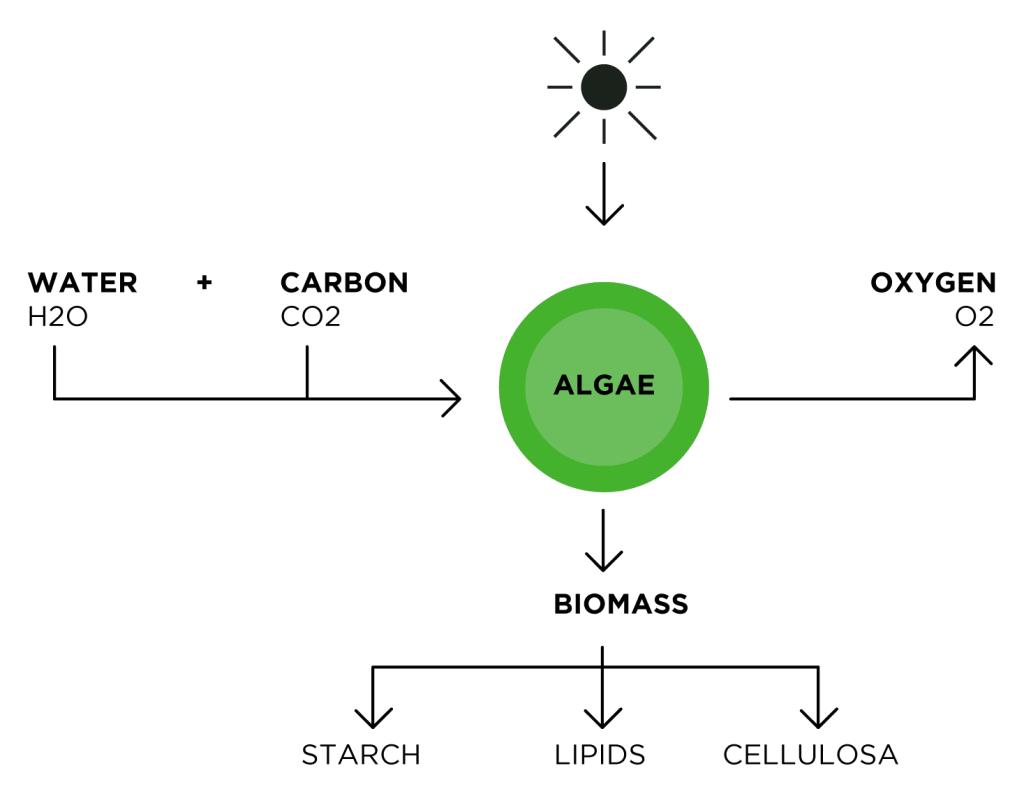 WATER + CARBON
H2O CO2

ALGAE

OXYGEN
O2

BIOMASS

STARCH LIPIDS CELLULOSA